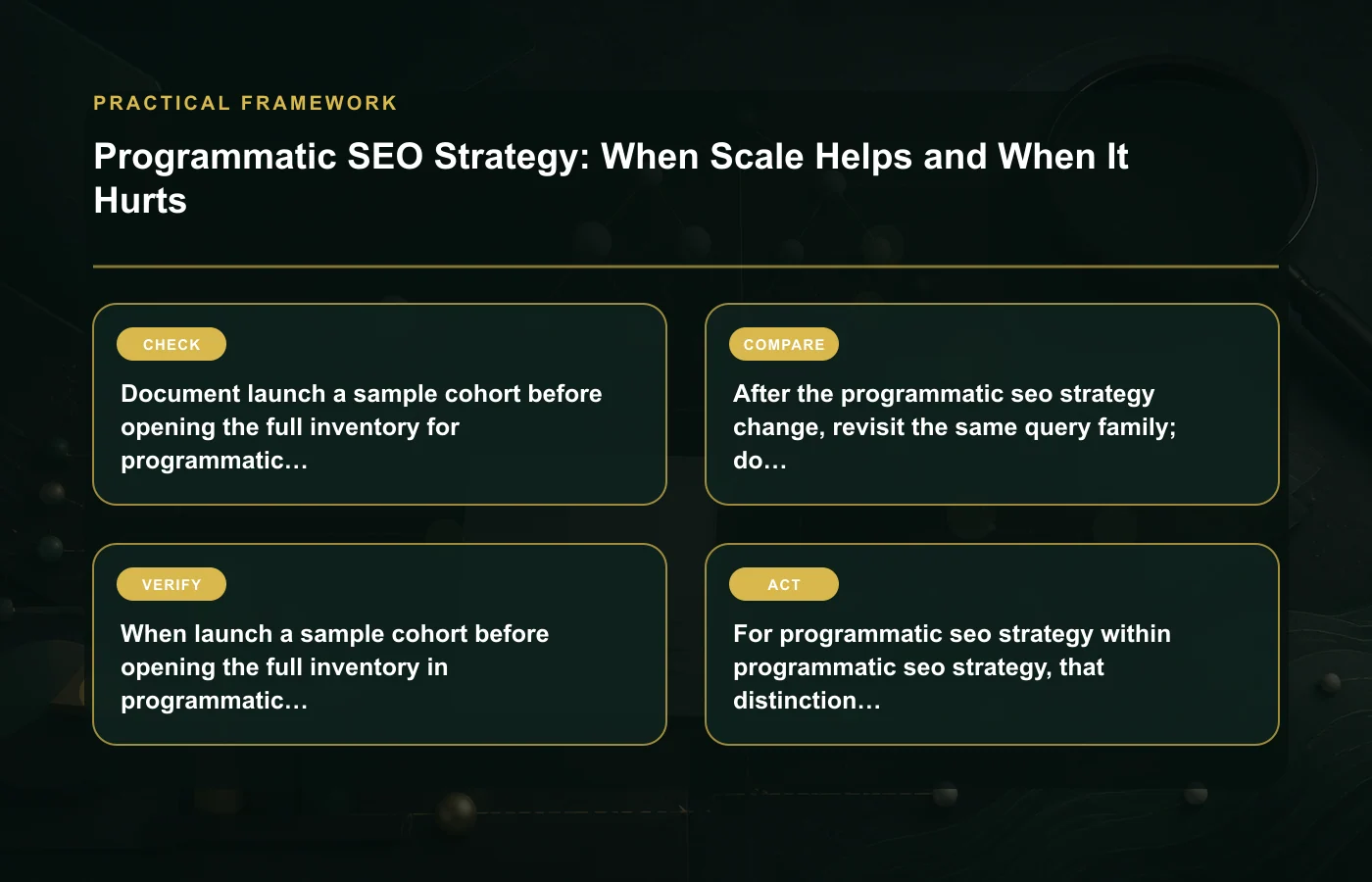 PRACTICAL FRAMEWORK

Programmatic SEO Strategy: When Scale Helps and When It Hurts

CHECK

Document launch a sample cohort before opening the full inventory for programmatic…

COMPARE

After the programmatic seo strategy change, revisit the same query family; do…

VERIFY

When launch a sample cohort before opening the full inventory in programmatic…

ACT

For programmatic seo strategy within programmatic seo strategy, that distinction…